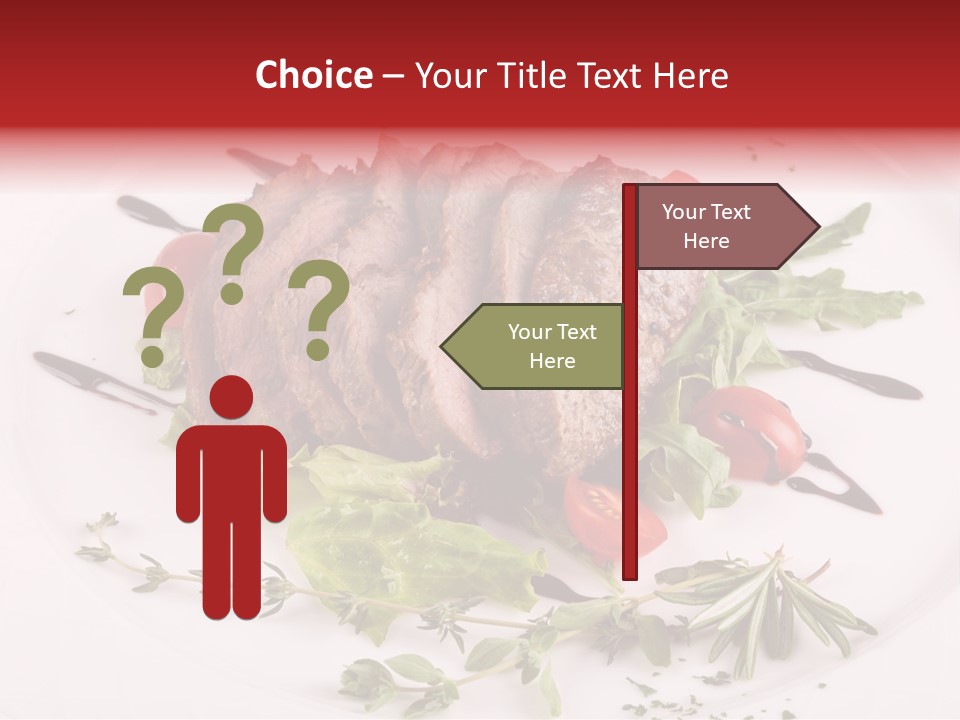 Choice – Your Title Text Here

? ? ?

Your Text Here

Your Text Here